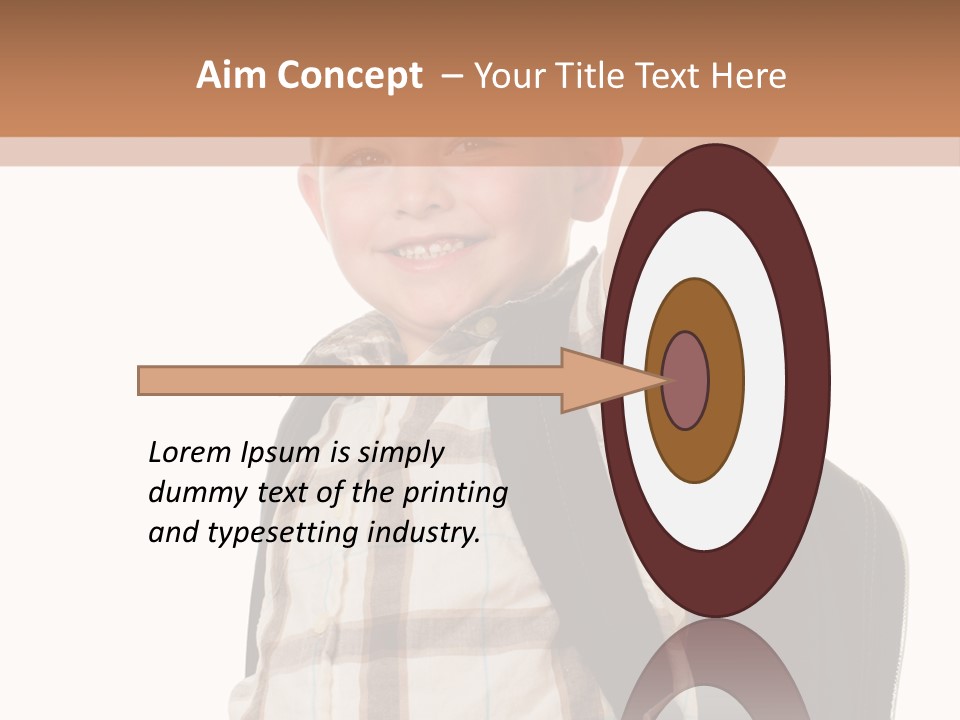 Aim Concept – Your Title Text Here

Lorem Ipsum is simply dummy text of the printing and typesetting industry.